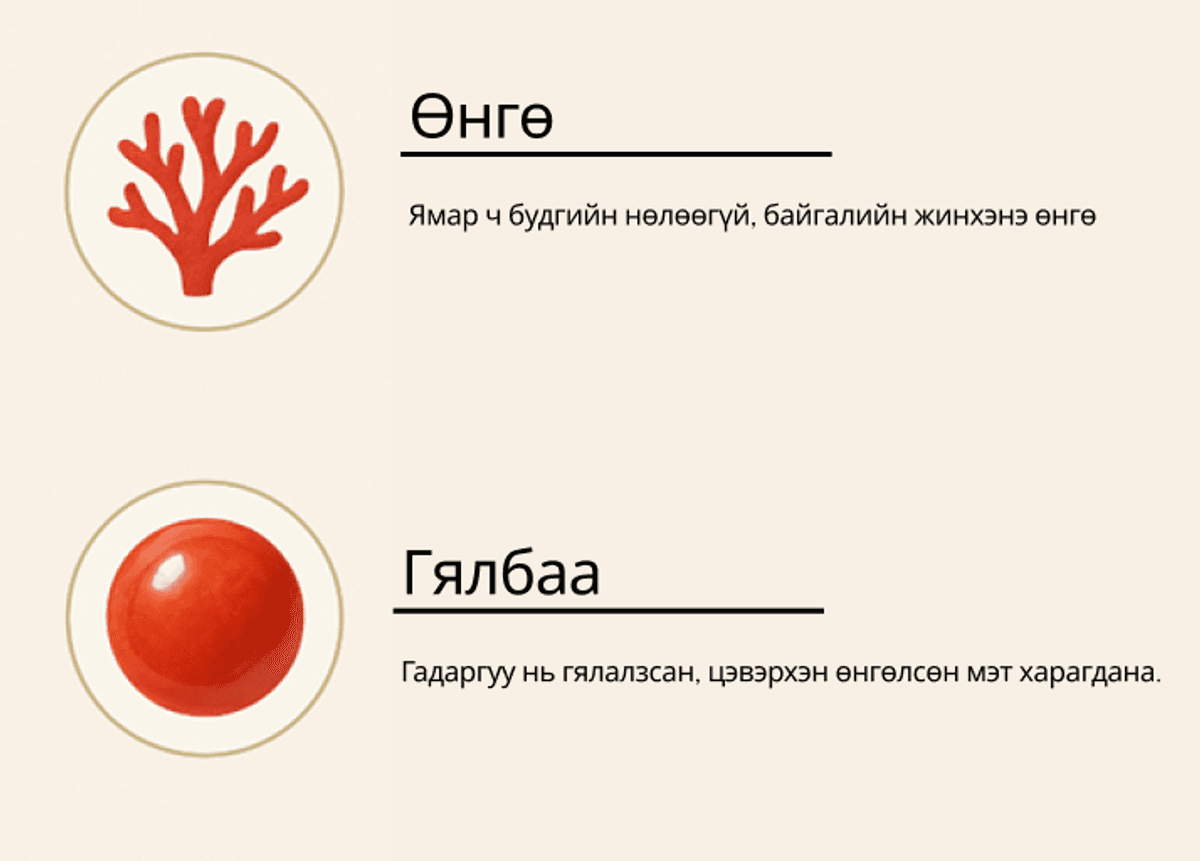 Өнгө

Ямар ч будгийн нөлөөгүй, байгалийн жинхэнэ өнгө

Гялбаа

Гадаргуу нь гялалзсан, цэвэрхэн өнгөлсөн мэт харагдана.